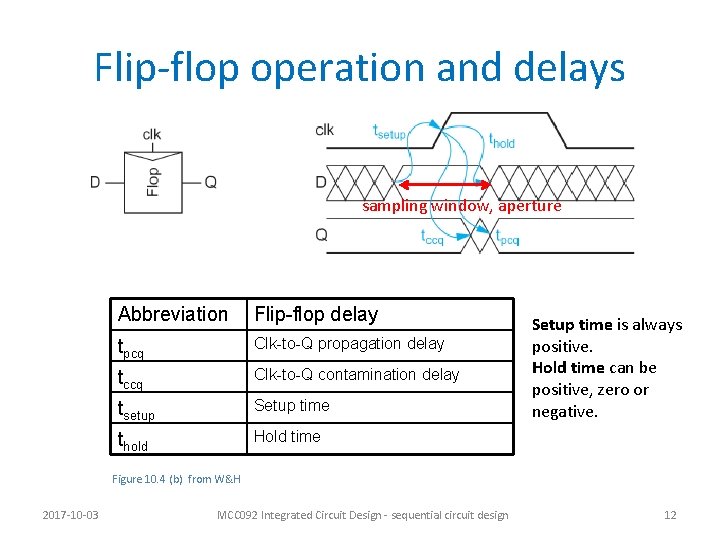 Flip-flop operation and delays

clk
D
Flop
Q

clk
$t_{setup}$
$t_{hold}$
D
sampling window, aperture
Q
$t_{ccq}$
$t_{pcq}$

| Abbreviation | Flip-flop delay |
|---|---|
| $t_{pcq}$ | Clk-to-Q propagation delay |
| $t_{ccq}$ | Clk-to-Q contamination delay |
| $t_{setup}$ | Setup time |
| $t_{hold}$ | Hold time |

Setup time is always positive.
Hold time can be positive, zero or negative.

Figure 10.4 (b) from W&H

2017-10-03
MCC092 Integrated Circuit Design - sequential circuit design
12